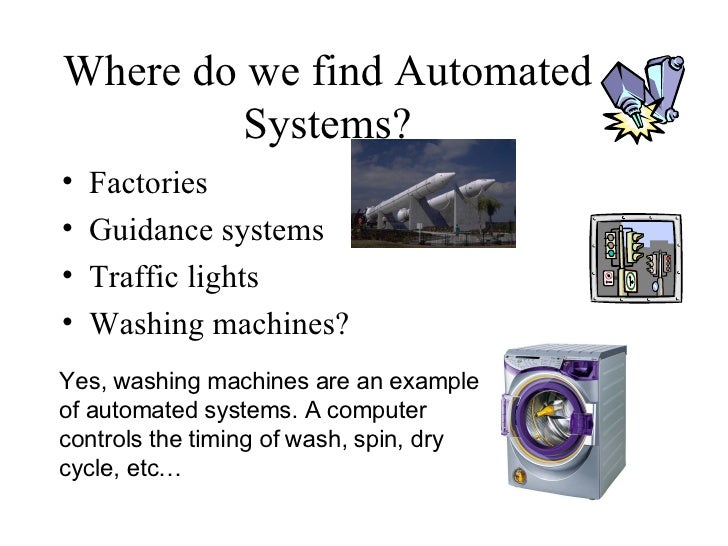 Where do we find Automated Systems?

• Factories
• Guidance systems
• Traffic lights
• Washing machines?

Yes, washing machines are an example of automated systems. A computer controls the timing of wash, spin, dry cycle, etc…